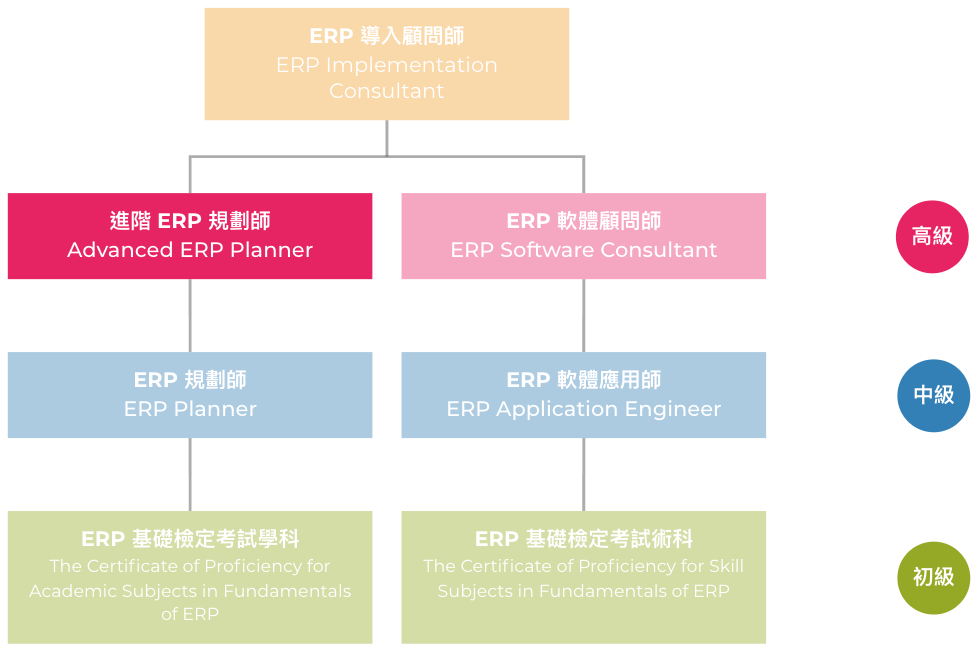 ERP 導入顧問師
ERP Implementation Consultant

進階 ERP 規劃師
Advanced ERP Planner

ERP 軟體顧問師
ERP Software Consultant

高級

ERP 規劃師
ERP Planner

ERP 軟體應用師
ERP Application Engineer

中級

ERP 基礎檢定考試學科
The Certificate of Proficiency for Academic Subjects in Fundamentals of ERP

ERP 基礎檢定考試術科
The Certificate of Proficiency for Skill Subjects in Fundamentals of ERP

初級